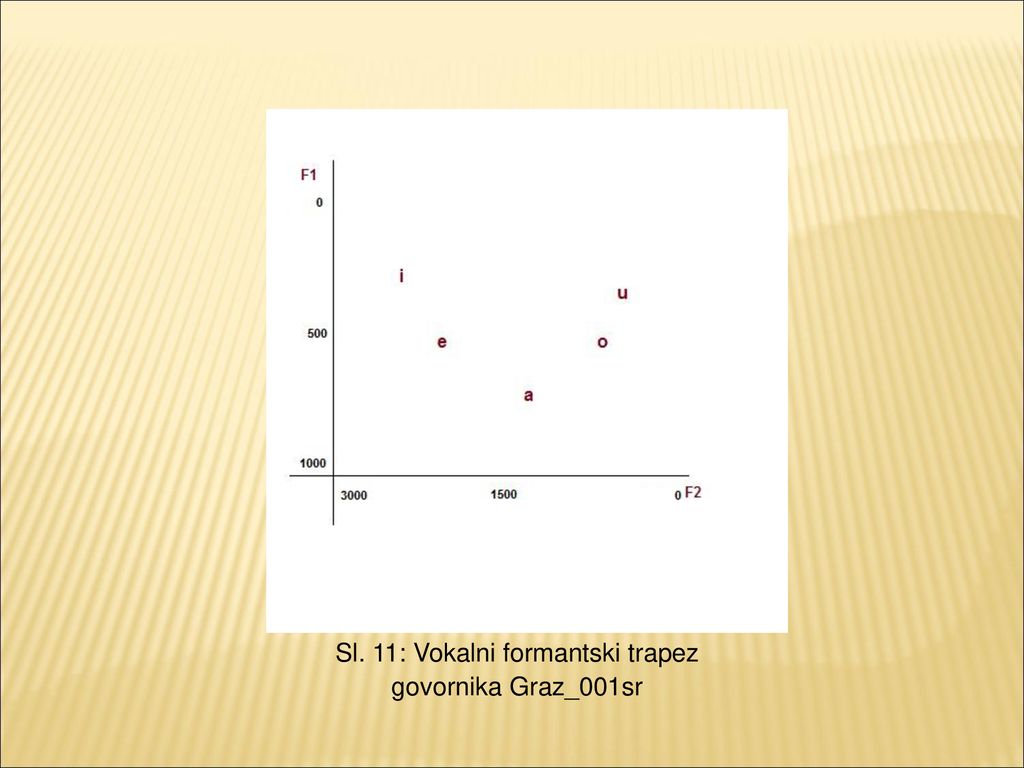 F1
0
i
u
500
e
o
a
1000
3000
1500
0
F2

Sl. 11: Vokalni formantski trapez govornika Graz_001sr